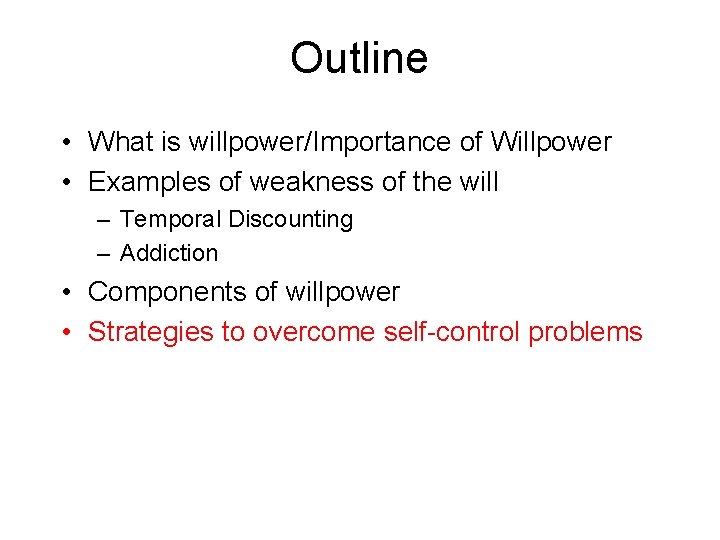 Outline

• What is willpower/Importance of Willpower
• Examples of weakness of the will
– Temporal Discounting
– Addiction
• Components of willpower
• Strategies to overcome self-control problems